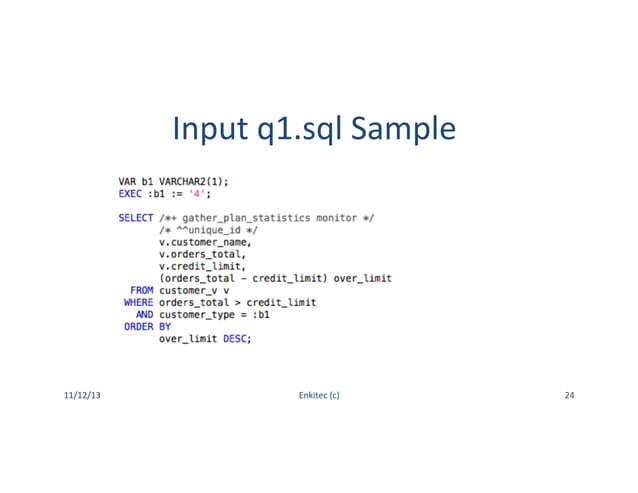 Input q1.sql Sample

VAR b1 VARCHAR2(1);
EXEC :b1 := '4';

SELECT /*+ gather_plan_statistics monitor */
/* ^^unique_id */
v.customer_name,
v.orders_total,
v.credit_limit,
(orders_total - credit_limit) over_limit
FROM customer_v v
WHERE orders_total > credit_limit
AND customer_type = :b1
ORDER BY
over_limit DESC;

11/12/13

Enkitec (c)

24